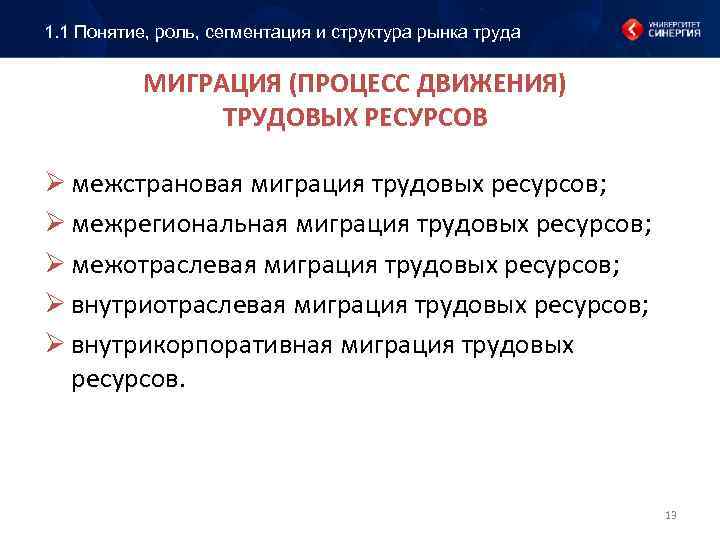 1.1 Понятие, роль, сегментация и структура рынка труда

УНИВЕРСИТЕТ СИНЕРГИЯ

МИГРАЦИЯ (ПРОЦЕСС ДВИЖЕНИЯ) ТРУДОВЫХ РЕСУРСОВ

➢ межстрановая миграция трудовых ресурсов;
➢ межрегиональная миграция трудовых ресурсов;
➢ межотраслевая миграция трудовых ресурсов;
➢ внутриотраслевая миграция трудовых ресурсов;
➢ внутрикорпоративная миграция трудовых ресурсов.

13